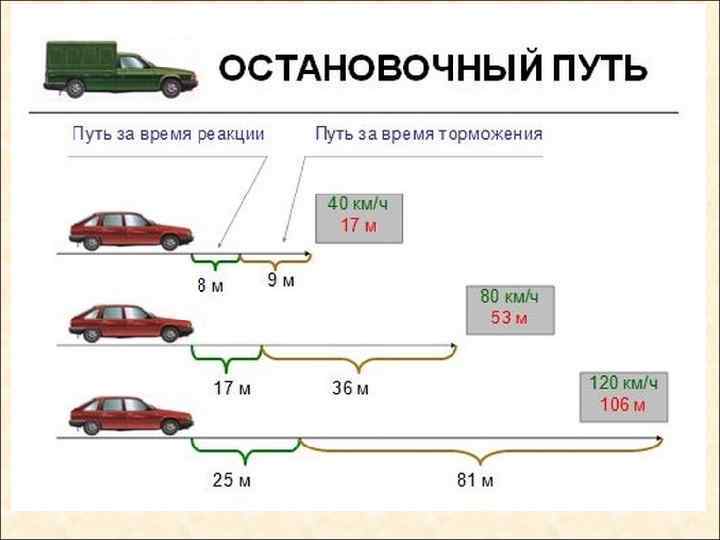 ОСТАНОВОЧНЫЙ ПУТЬ

Путь за время реакции

Путь за время торможения

40 км/ч
17 м

8 м

9 м

80 км/ч
53 м

17 м

36 м

120 км/ч
106 м

25 м

81 м